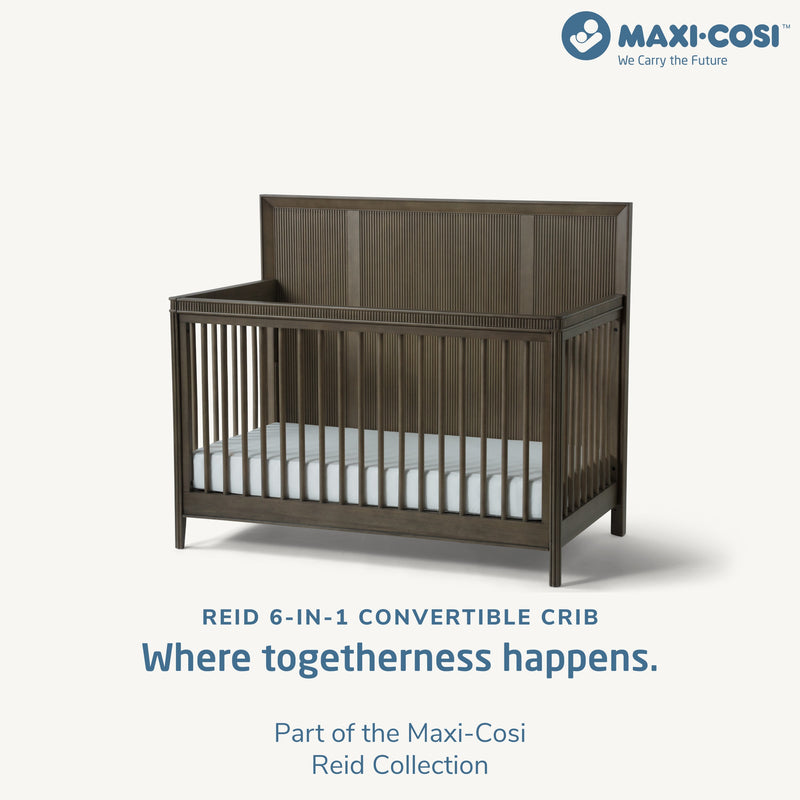 MAXI·COSI™
We Carry the Future

REID 6-IN-1 CONVERTIBLE CRIB
Where togetherness happens.

Part of the Maxi-Cosi Reid Collection